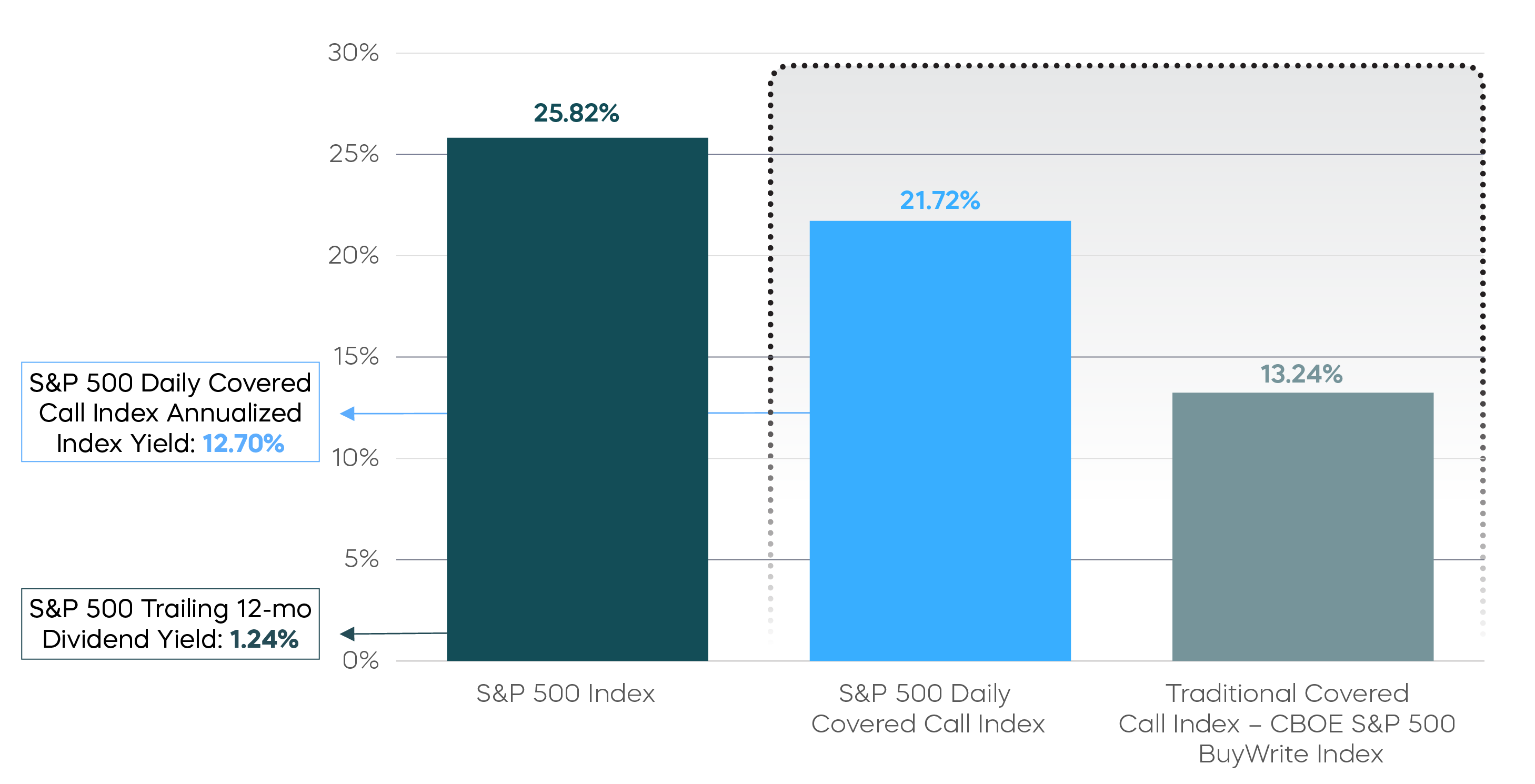 30%
25%
20%
15%
10%
5%
0%

25.82%
21.72%
13.24%

S&P 500 Daily Covered Call Index Annualized Index Yield: 12.70%

S&P 500 Trailing 12-mo Dividend Yield: 1.24%

S&P 500 Index
S&P 500 Daily Covered Call Index
Traditional Covered Call Index – CBOE S&P 500 BuyWrite Index